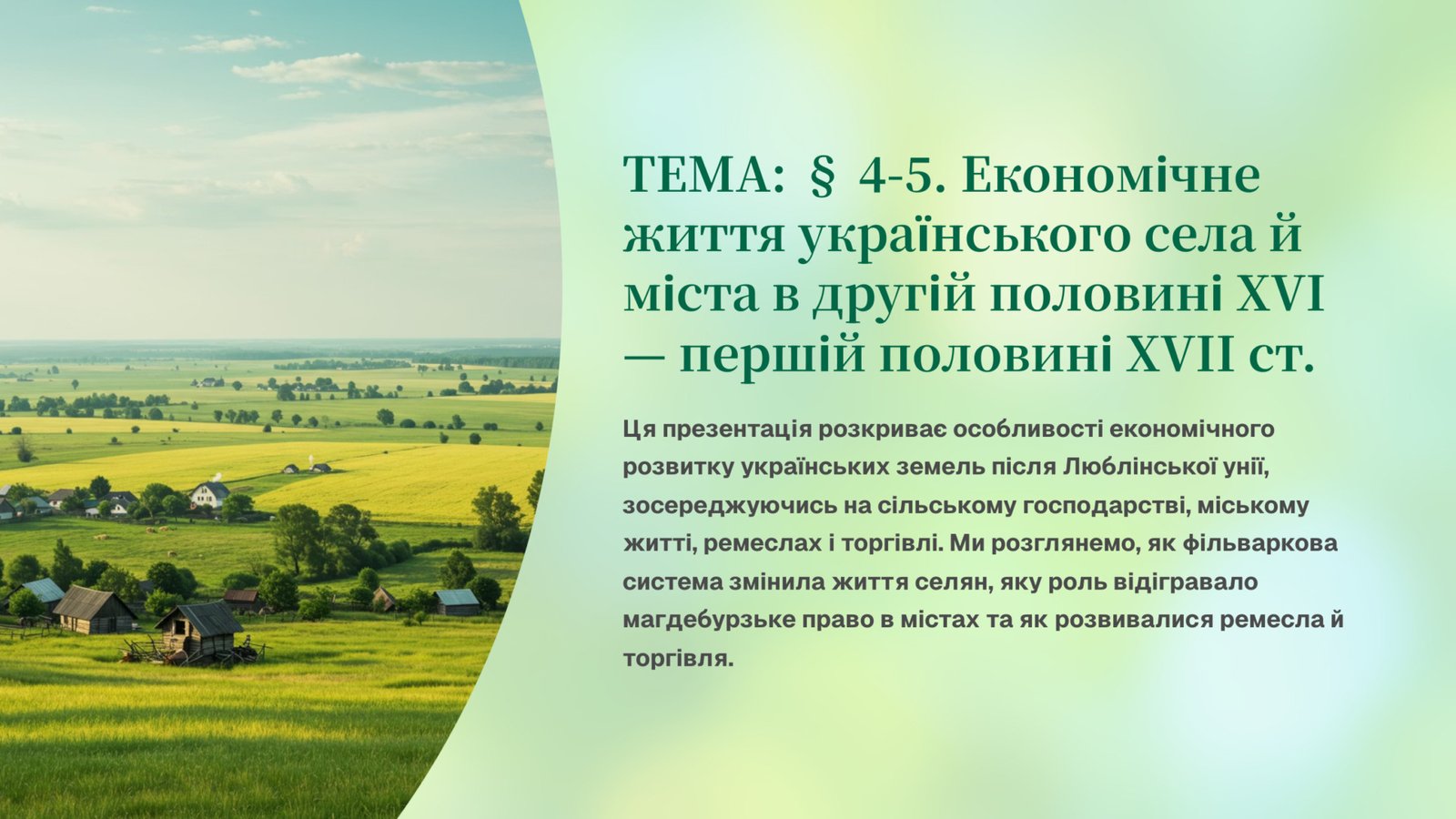 ТЕМА: § 4-5. Економічне життя українського села й міста в другій половині XVI — першій половині XVII ст.

Ця презентація розкриває особливості економічного розвитку українських земель після Люблінської унії, зосереджуючись на сільському господарстві, міському житті, ремеслах і торгівлі. Ми розглянемо, як фільваркова система змінила життя селян, яку роль відігравало магдебурзьке право в містах та як розвивалися ремесла й торгівля.